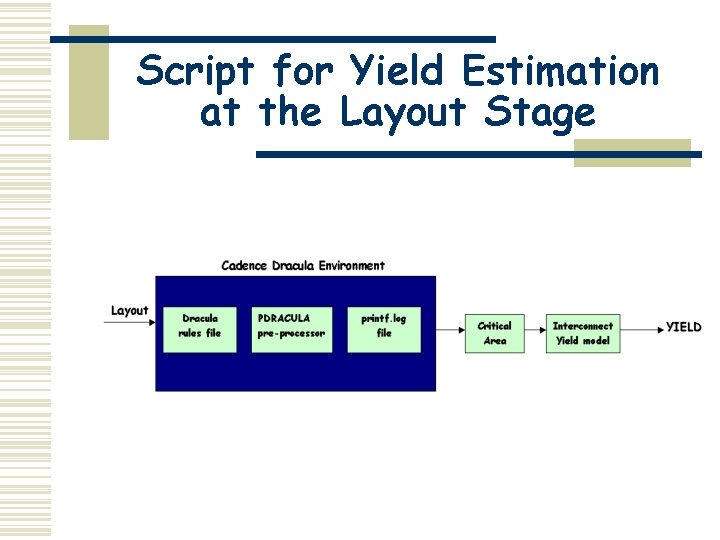 Script for Yield Estimation at the Layout Stage

Cadence Dracula Environment

Layout

Dracula rules file

PDRACULA pre-processor

printf.log file

Critical Area

Interconnect Yield model

YIELD